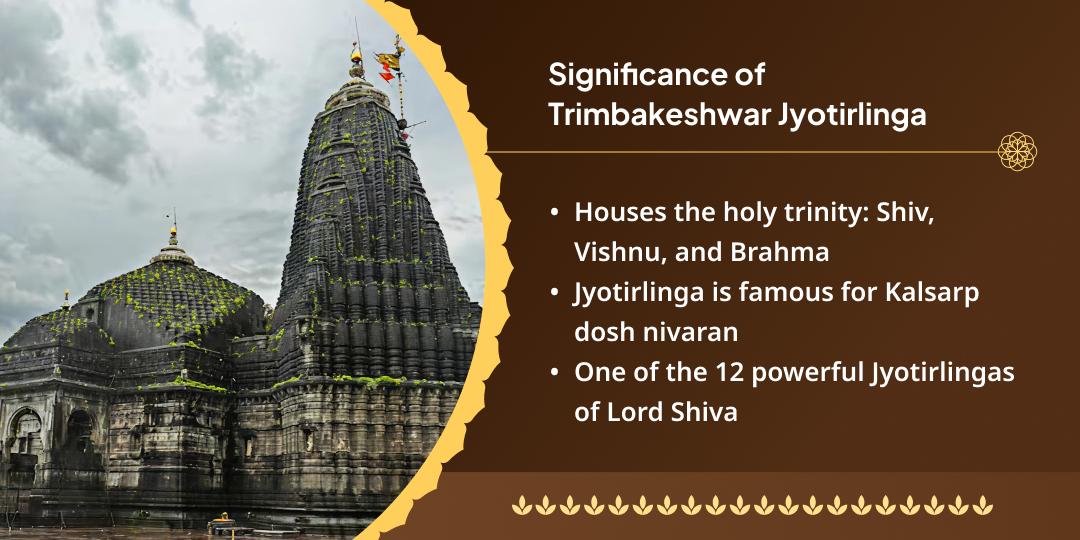 Significance of Trimbakeshwar Jyotirlinga

• Houses the holy trinity: Shiv, Vishnu, and Brahma
• Jyotirlinga is famous for Kalsarp dosh nivaran
• One of the 12 powerful Jyotirlingas of Lord Shiva